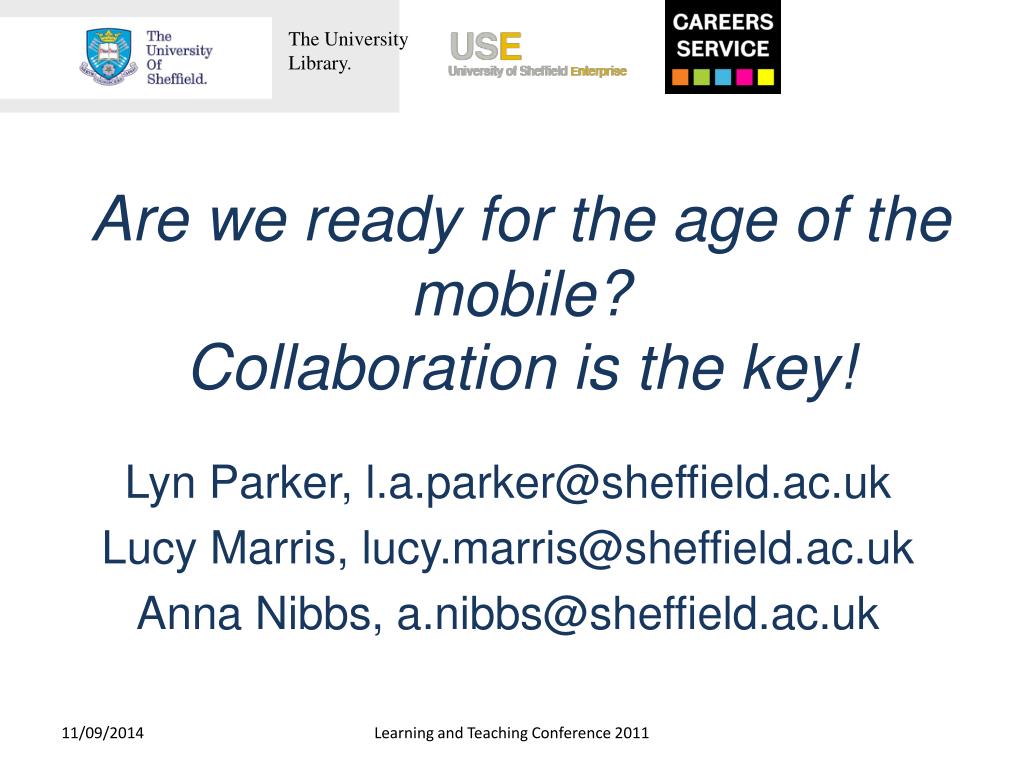 The University Of Sheffield.

The University Library.

USE
University of Sheffield Enterprise

CAREERS SERVICE

Are we ready for the age of the mobile?
Collaboration is the key!

Lyn Parker, l.a.parker@sheffield.ac.uk
Lucy Marris, lucy.marris@sheffield.ac.uk
Anna Nibbs, a.nibbs@sheffield.ac.uk

11/09/2014

Learning and Teaching Conference 2011